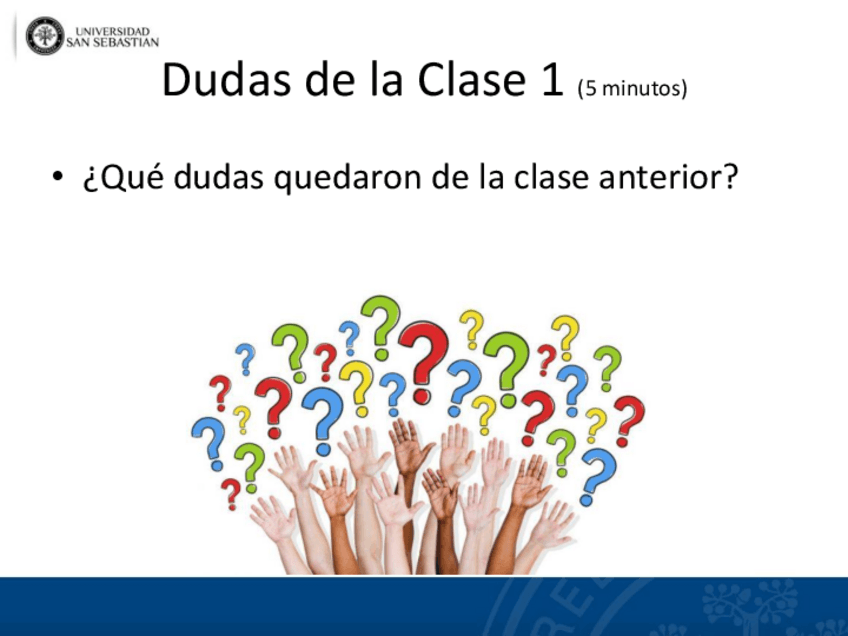 UNIVERSIDAD
SAN SEBASTIAN

Dudas de la Clase 1 (5 minutos)

• ¿Qué dudas quedaron de la clase anterior?